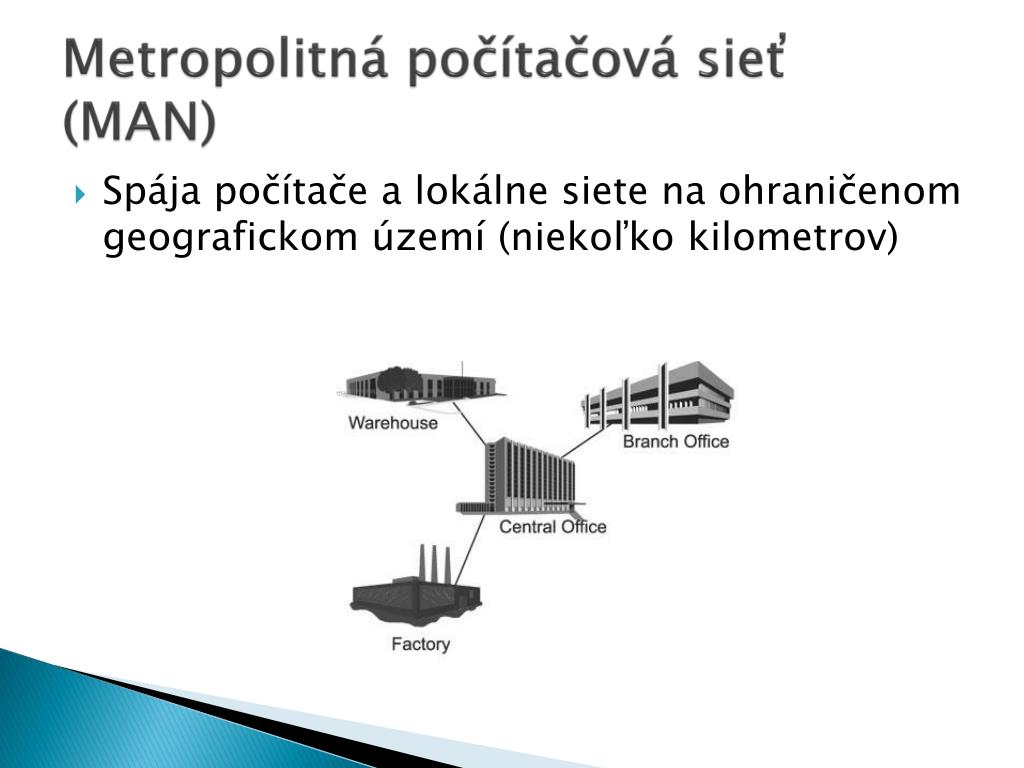 Metropolitná počítačová sieť (MAN)

Spája počítače a lokálne siete na ohraničenom geografickom území (niekoľko kilometrov)

Warehouse

Branch Office

Central Office

Factory